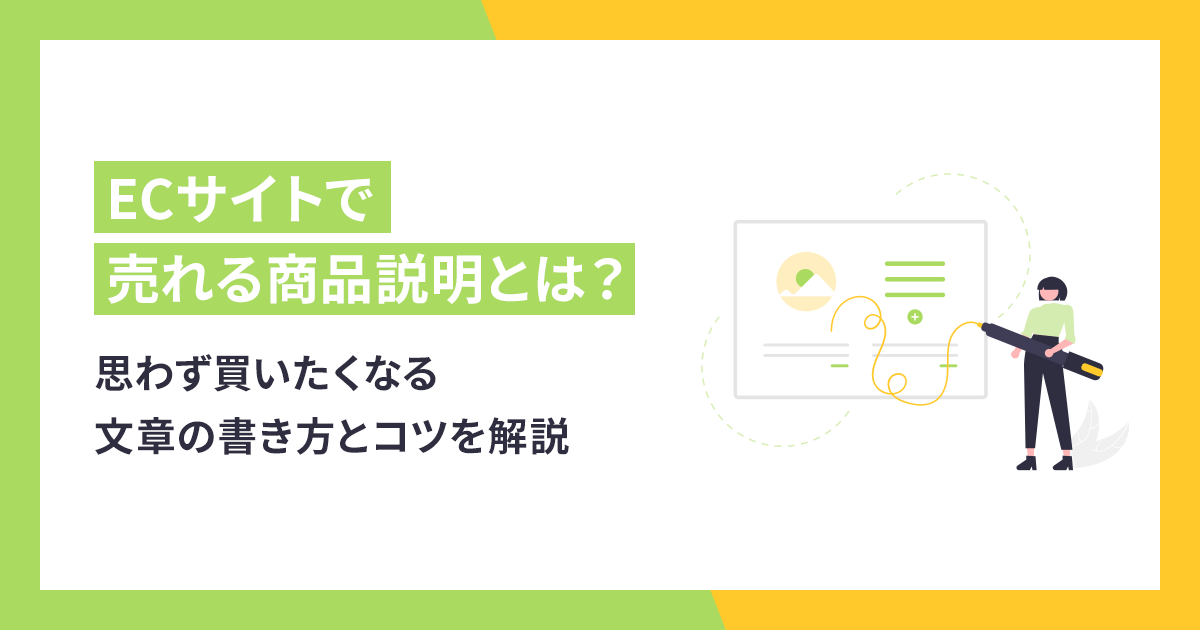 ECサイトで
売れる商品説明とは？

思わず買いたくなる
文章の書き方とコツを解説